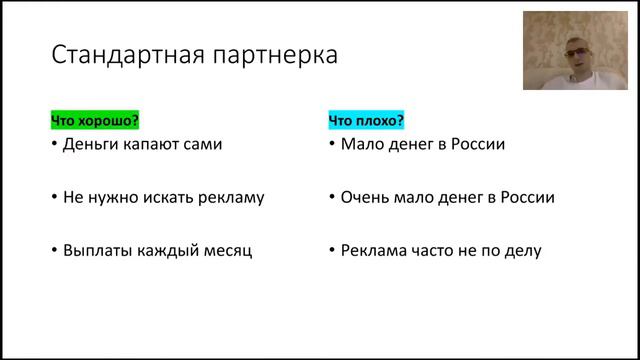 Стандартная партнерка

Что хорошо?
• Деньги капают сами

• Не нужно искать рекламу

• Выплаты каждый месяц

Что плохо?
• Мало денег в России

• Очень мало денег в России

• Реклама часто не по делу